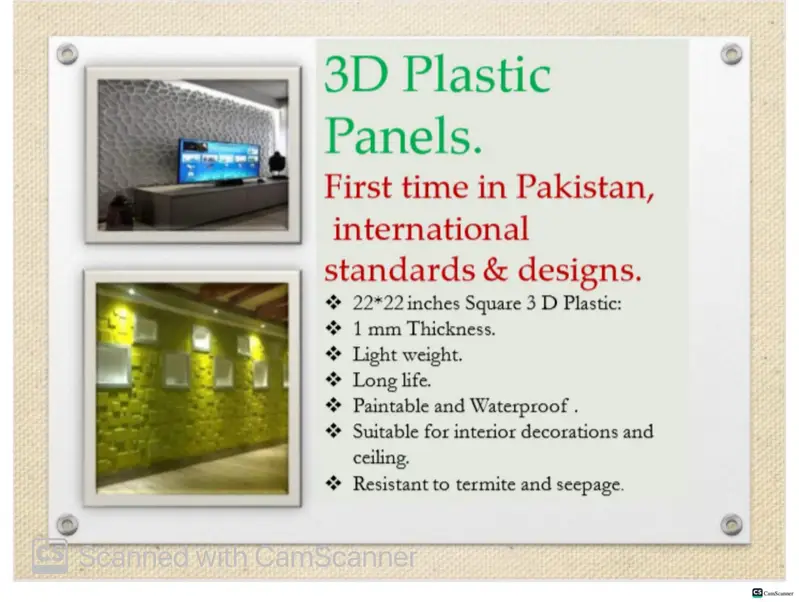 3D Plastic Panels.

First time in Pakistan, international standards & designs.

❖ 22*22 inches Square 3 D Plastic:
❖ 1 mm Thickness.
❖ Light weight.
❖ Long life.
❖ Paintable and Waterproof .
❖ Suitable for interior decorations and ceiling.
❖ Resistant to termite and seepage.

CS Scanned with CamScanner

CS CamScanner